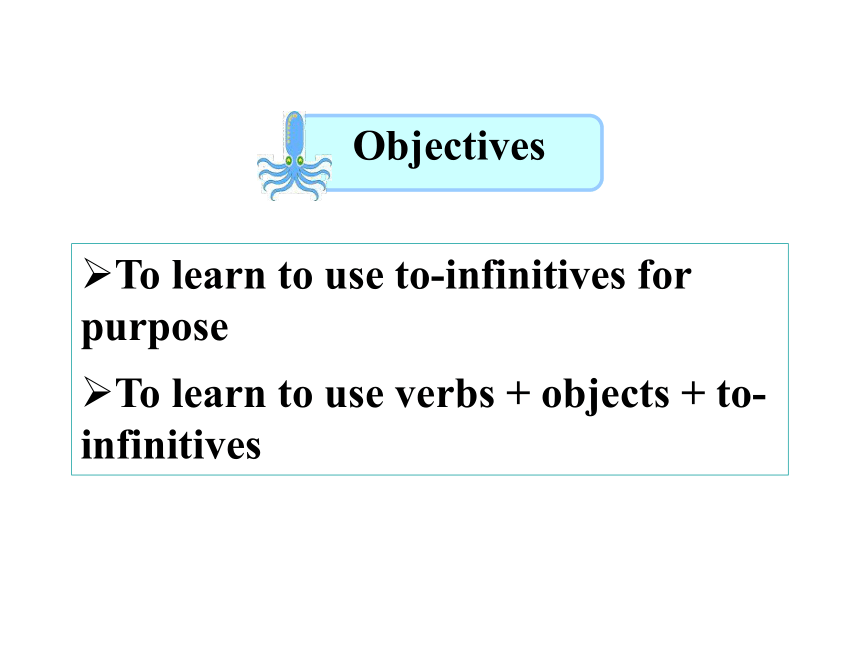 Objectives

➢To learn to use to-infinitives for purpose

➢To learn to use verbs + objects + to-infinitives